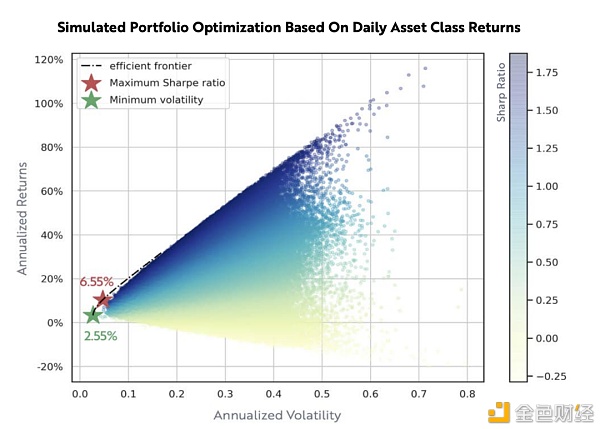 Simulated Portfolio Optimization Based On Daily Asset Class Returns

efficient frontier
Maximum Sharpe ratio
Minimum volatility

120%
100%
80%
60%
40%
20%
0%
-20%

Annualized Returns

6.55%
2.55%

0.0 0.1 0.2 0.3 0.4 0.5 0.6 0.7 0.8

Annualized Volatility

Sharp Ratio

1.75
1.50
1.25
1.00
0.75
0.50
0.25
0.00
−0.25

金色财经